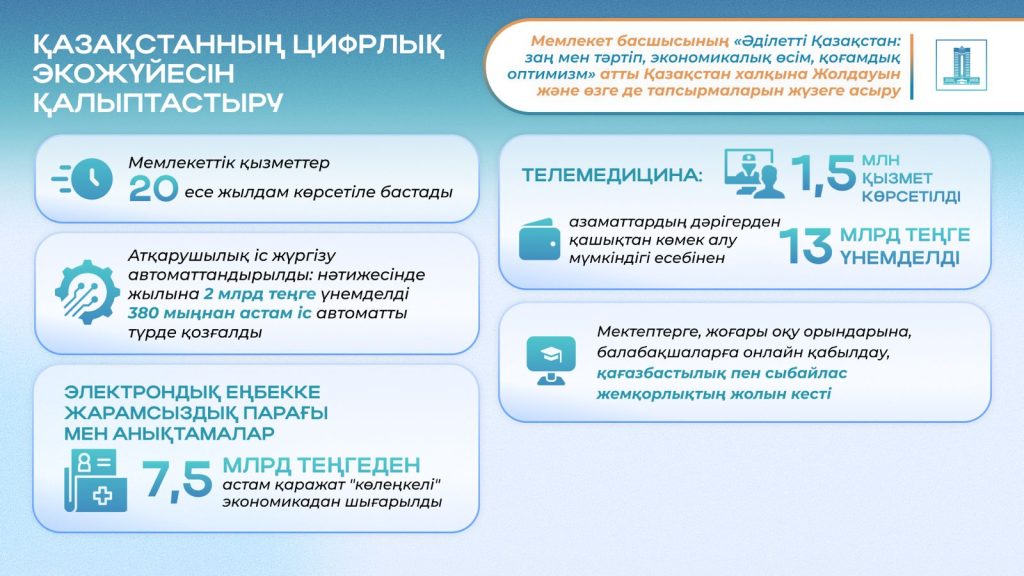 ҚАЗАҚСТАННЫҢ ЦИФРЛЫҚ ЭКОЖҮЙЕСІН ҚАЛЫПТАСТЫРУ

Мемлекет басшысының «Әділетті Қазақстан: заң мен тәртіп, экономикалық өсім, қоғамдық оптимизм» атты Қазақстан халқына Жолдауын және өзге де тапсырмаларын жүзеге асыру

Мемлекеттік қызметтер 20 есе жылдам көрсетіле бастады

Атқарушылық іс жүргізу автоматтандырылды: нәтижесінде жылына 2 млрд теңге үнемделді 380 мыңнан астам іс автоматты түрде қозғалды

ЭЛЕКТРОНДЫҚ ЕҢБЕККЕ ЖАРАМСЫЗДЫҚ ПАРАҒЫ МЕН АНЫҚТАМАЛАР

7,5 МЛРД ТЕҢГЕДЕН астам қаражат "көлеңкелі" экономикадан шығарылды

ТЕЛЕМЕДИЦИНА: 1,5 МЛН ҚЫЗМЕТ КӨРСЕТІЛДІ

азаматтардың дәрігерден қашықтан көмек алу мүмкіндігі есебінен 13 МЛРД ТЕҢГЕ ҮНЕМДЕЛДІ

Мектептерге, жоғары оқу орындарына, балабақшаларға онлайн қабылдау, қағазбастылық пен сыбайлас жемқорлықтың жолын кесті